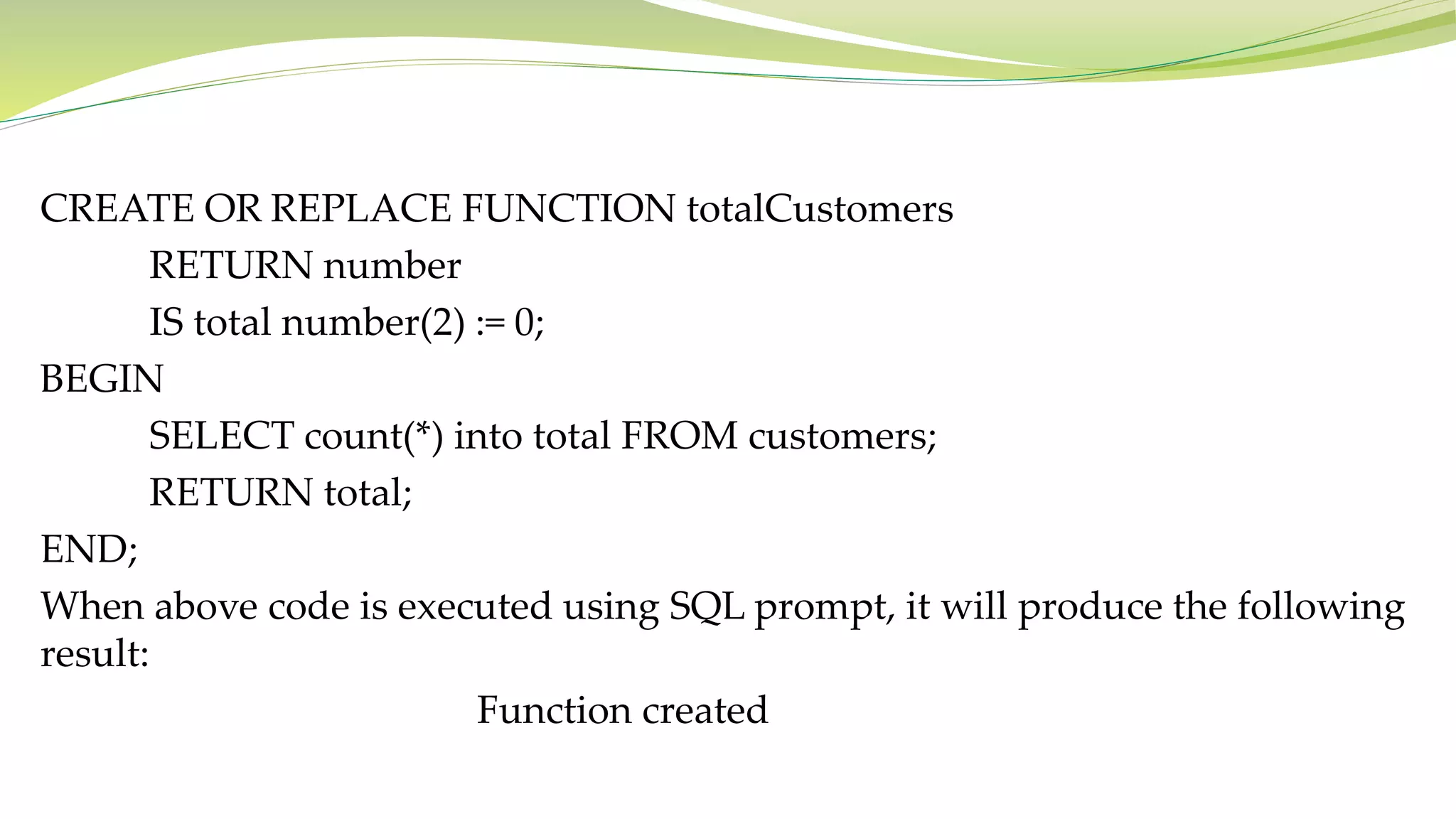 CREATE OR REPLACE FUNCTION totalCustomers
RETURN number
IS total number(2) := 0;
BEGIN
SELECT count(*) into total FROM customers;
RETURN total;
END;
When above code is executed using SQL prompt, it will produce the following result:
Function created